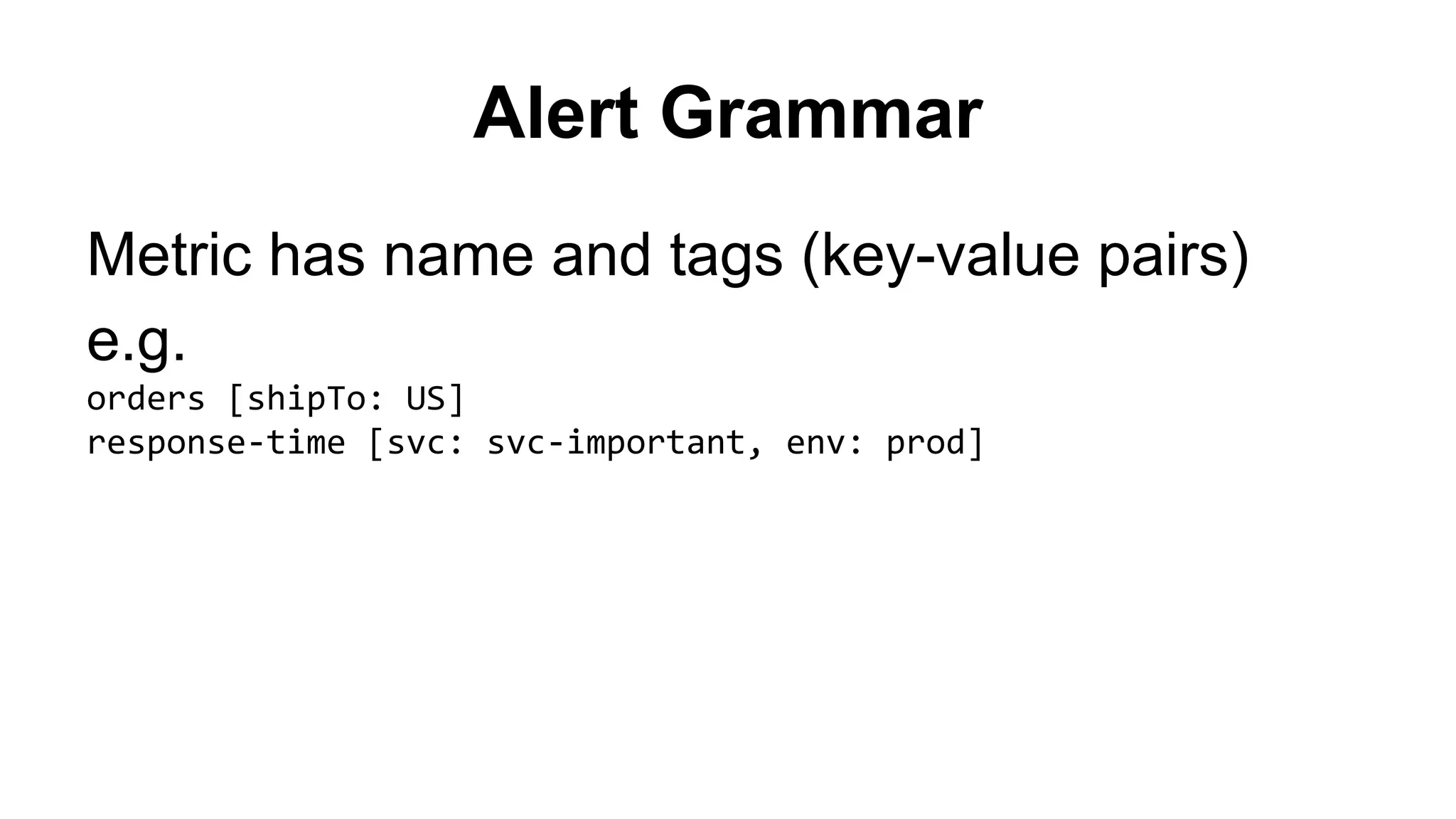 Alert Grammar

Metric has name and tags (key-value pairs)

e.g.

orders [shipTo: US]
response-time [svc: svc-important, env: prod]